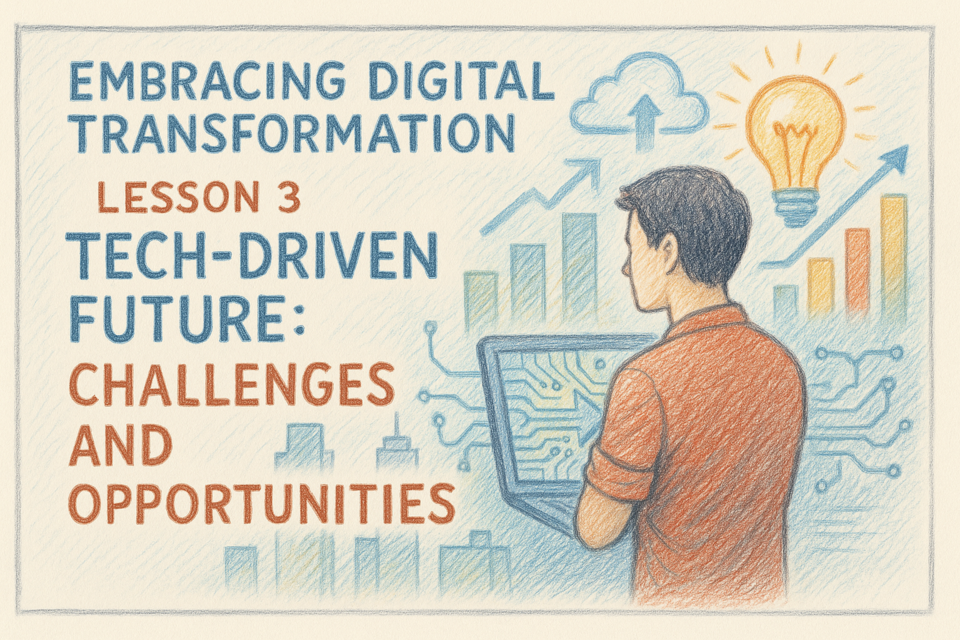 EMBRACING DIGITAL TRANSFORMATION

LESSON 3

TECH-DRIVEN FUTURE: CHALLENGES AND OPPORTUNITIES